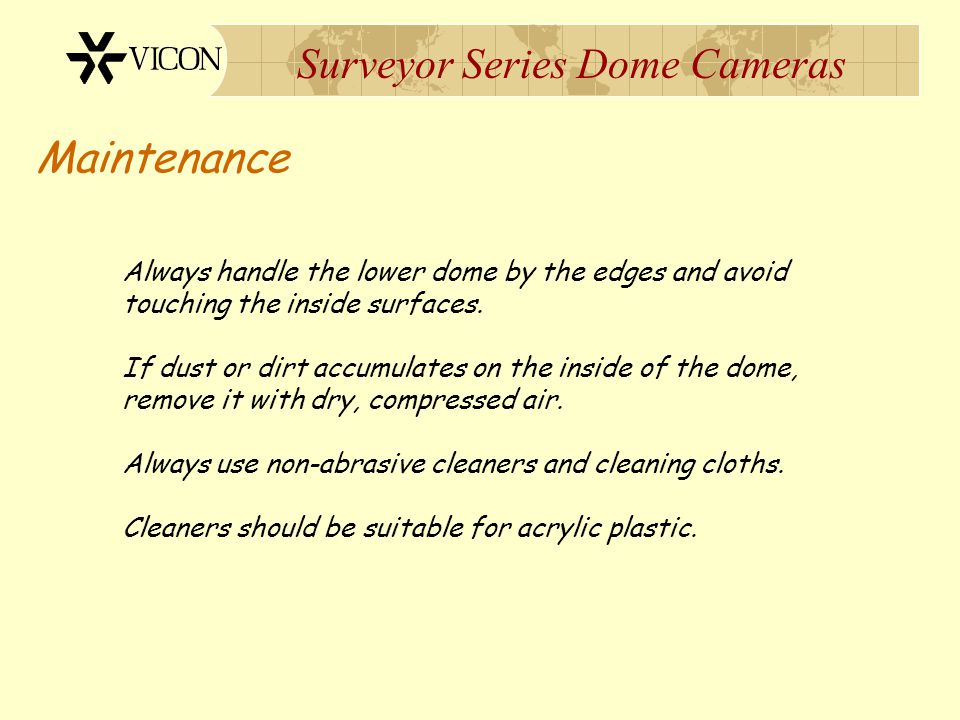 VICON

Surveyor Series Dome Cameras

Maintenance

Always handle the lower dome by the edges and avoid touching the inside surfaces.

If dust or dirt accumulates on the inside of the dome, remove it with dry, compressed air.

Always use non-abrasive cleaners and cleaning cloths.

Cleaners should be suitable for acrylic plastic.